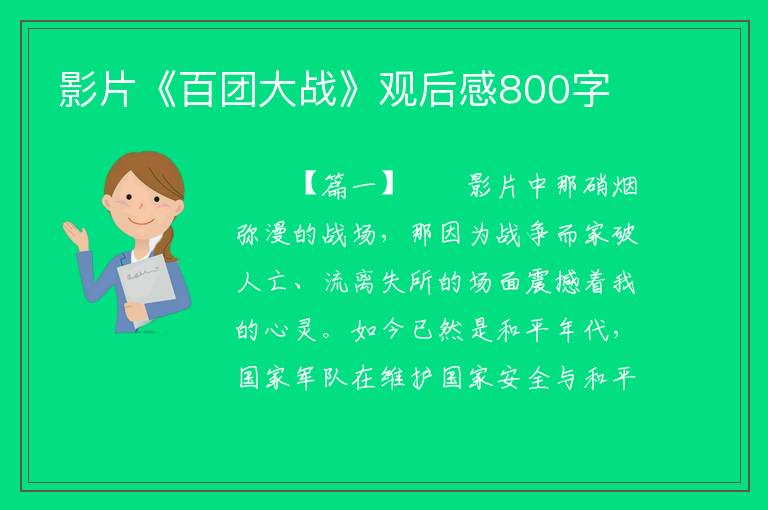 影片《百团大战》观后感800字

【篇一】　　影片中那硝烟弥漫的战场，那因为战争而家破人亡、流离失所的场面震撼着我的心灵。如今已然是和平年代，国家军队在维护国家安全与和平